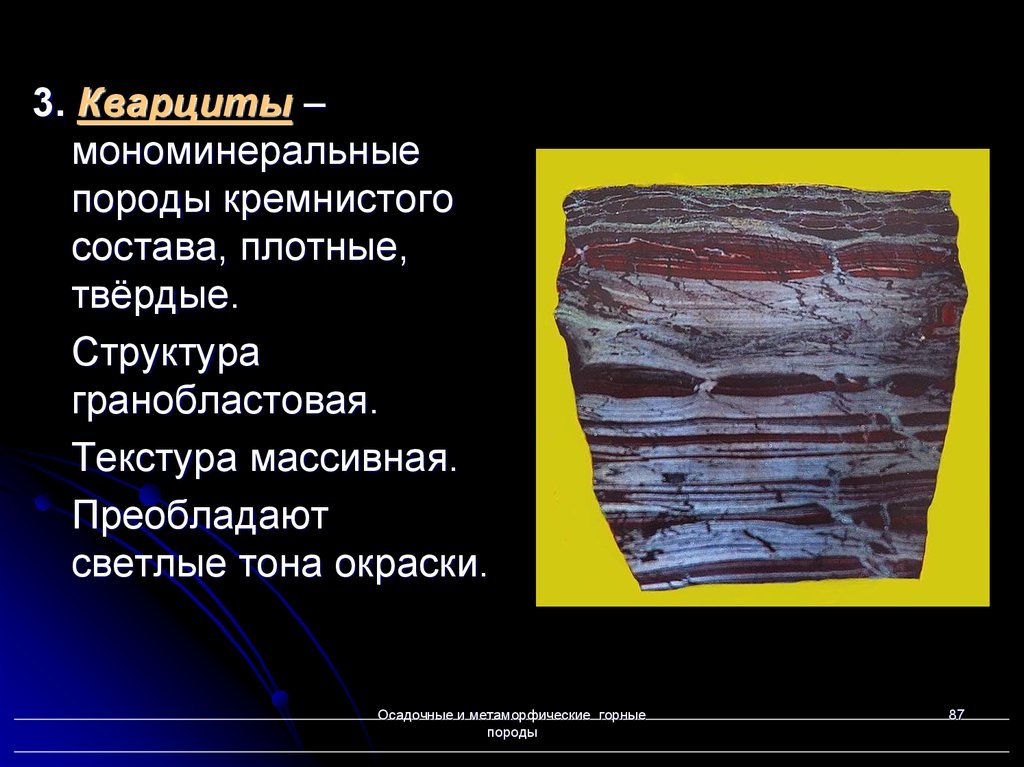 3. Кварциты – мономинеральные породы кремнистого состава, плотные, твёрдые.

Структура гранобластовая.

Текстура массивная.

Преобладают светлые тона окраски.

Осадочные и метаморфические горные породы

87